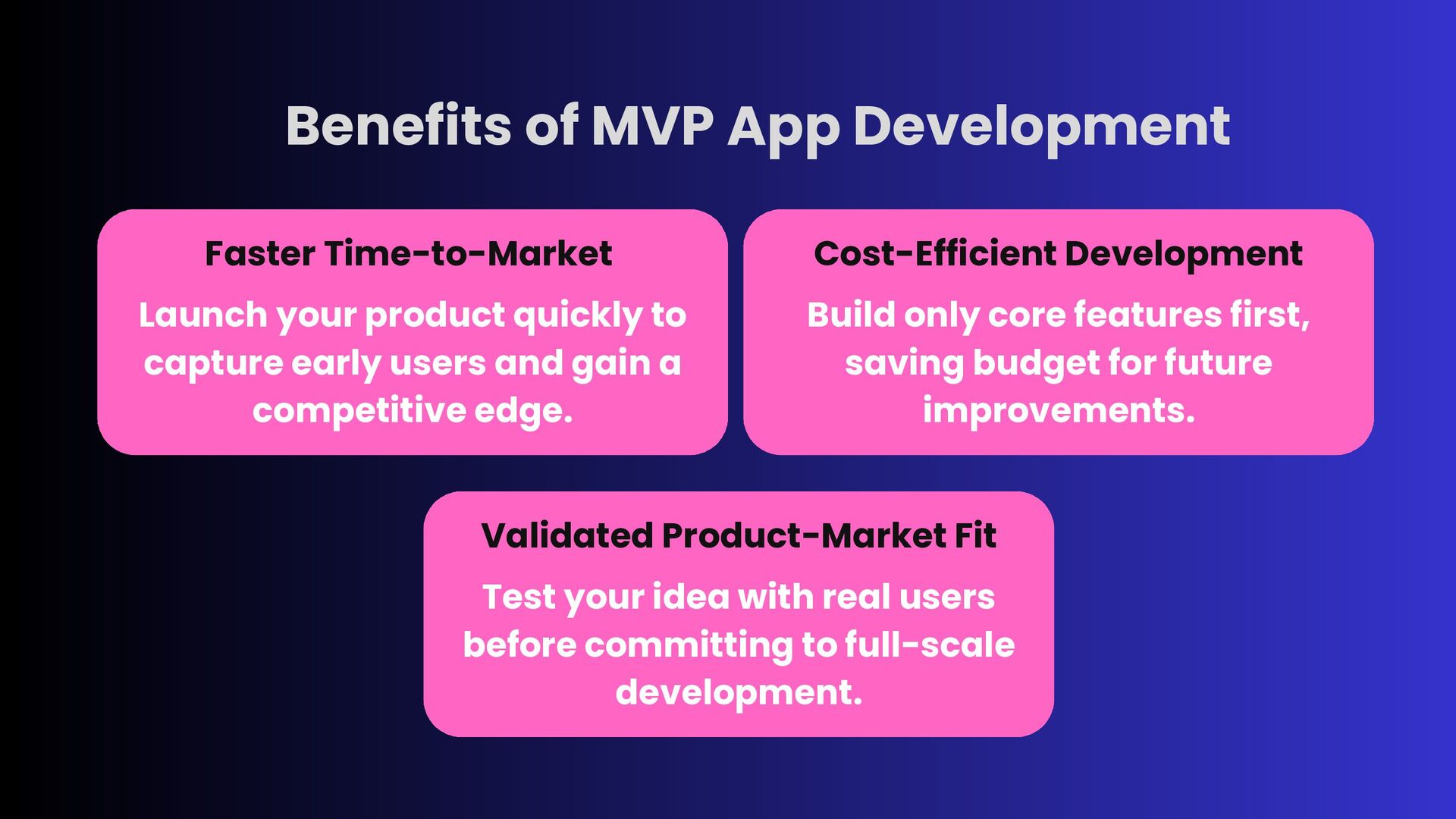 Benefits of MVP App Development

Faster Time-to-Market

Launch your product quickly to capture early users and gain a competitive edge.

Cost-Efficient Development

Build only core features first, saving budget for future improvements.

Validated Product-Market Fit

Test your idea with real users before committing to full-scale development.